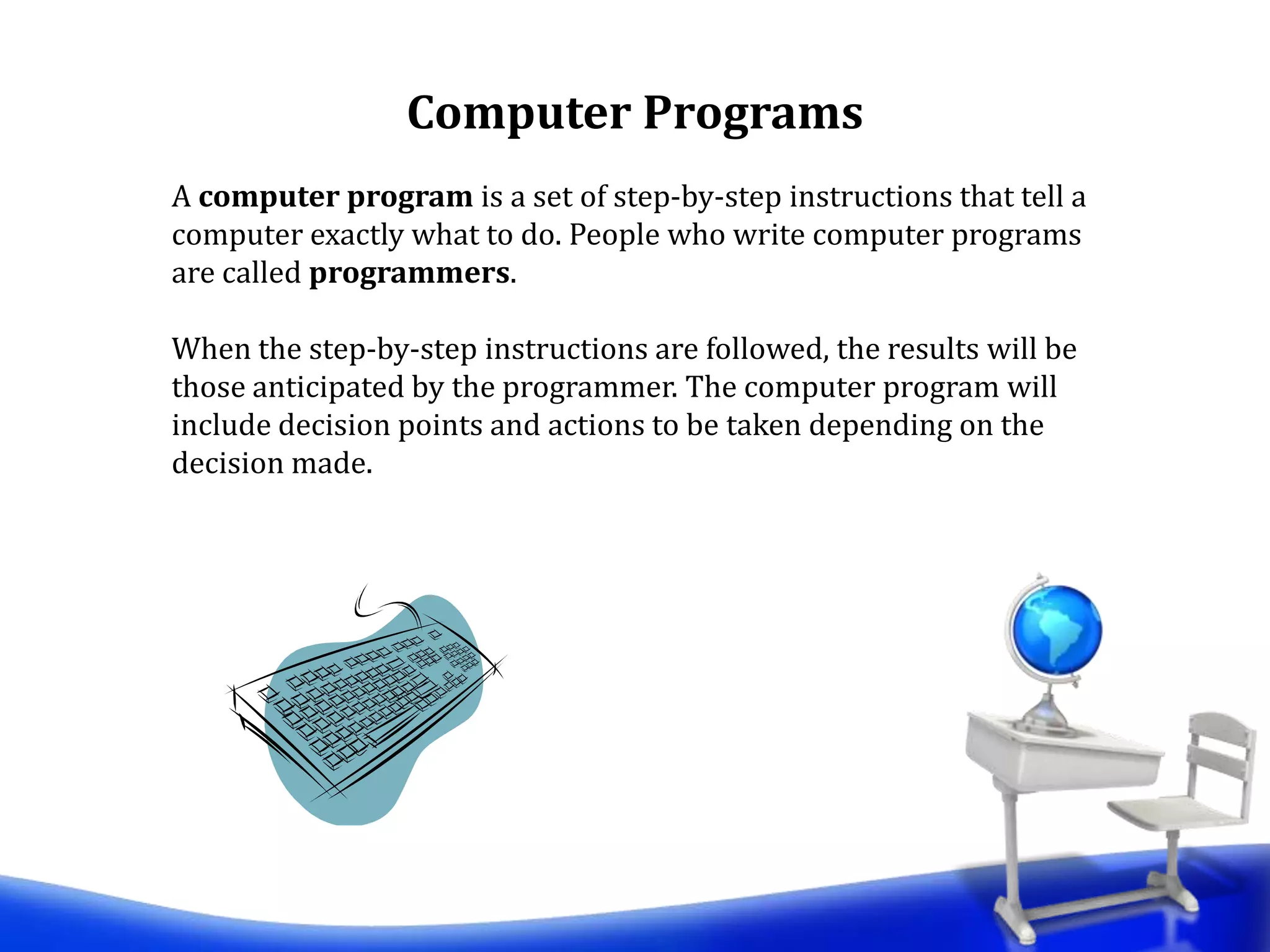 Computer Programs

A computer program is a set of step-by-step instructions that tell a computer exactly what to do. People who write computer programs are called programmers.

When the step-by-step instructions are followed, the results will be those anticipated by the programmer. The computer program will include decision points and actions to be taken depending on the decision made.